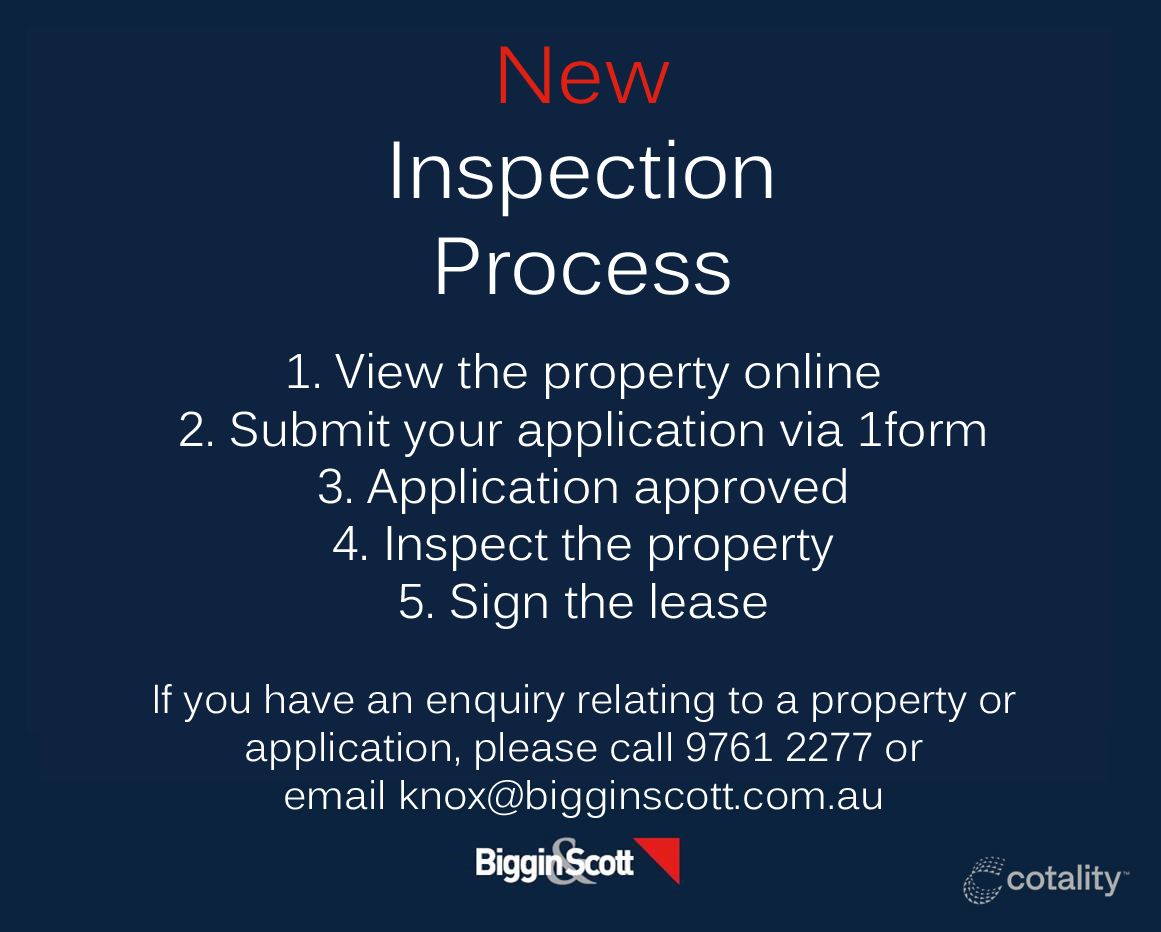 New
Inspection
Process

1. View the property online
2. Submit your application via 1form
3. Application approved
4. Inspect the property
5. Sign the lease

If you have an enquiry relating to a property or application, please call 9761 2277 or email knox@bigginscott.com.au

Biggin&Scott

cotality™